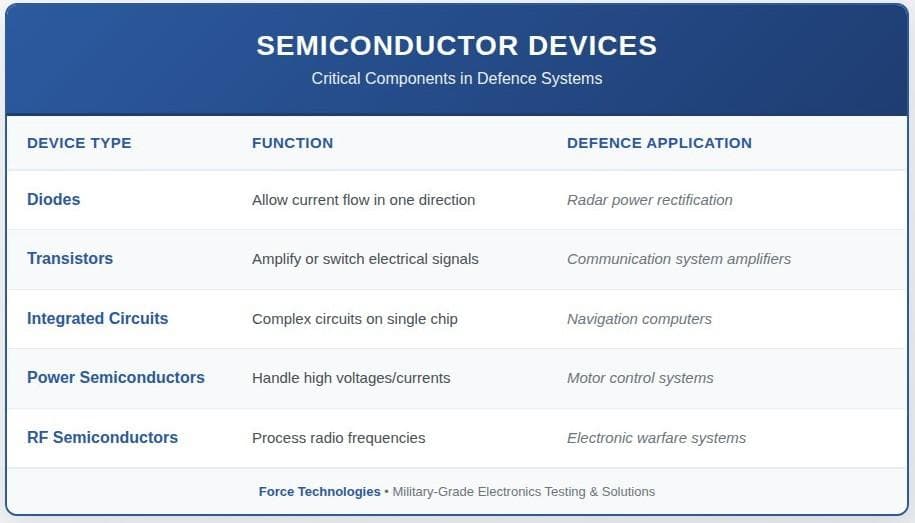 SEMICONDUCTOR DEVICES
Critical Components in Defence Systems

| DEVICE TYPE | FUNCTION | DEFENCE APPLICATION |
|---|---|---|
| Diodes | Allow current flow in one direction | Radar power rectification |
| Transistors | Amplify or switch electrical signals | Communication system amplifiers |
| Integrated Circuits | Complex circuits on single chip | Navigation computers |
| Power Semiconductors | Handle high voltages/currents | Motor control systems |
| RF Semiconductors | Process radio frequencies | Electronic warfare systems |

Force Technologies • Military-Grade Electronics Testing & Solutions